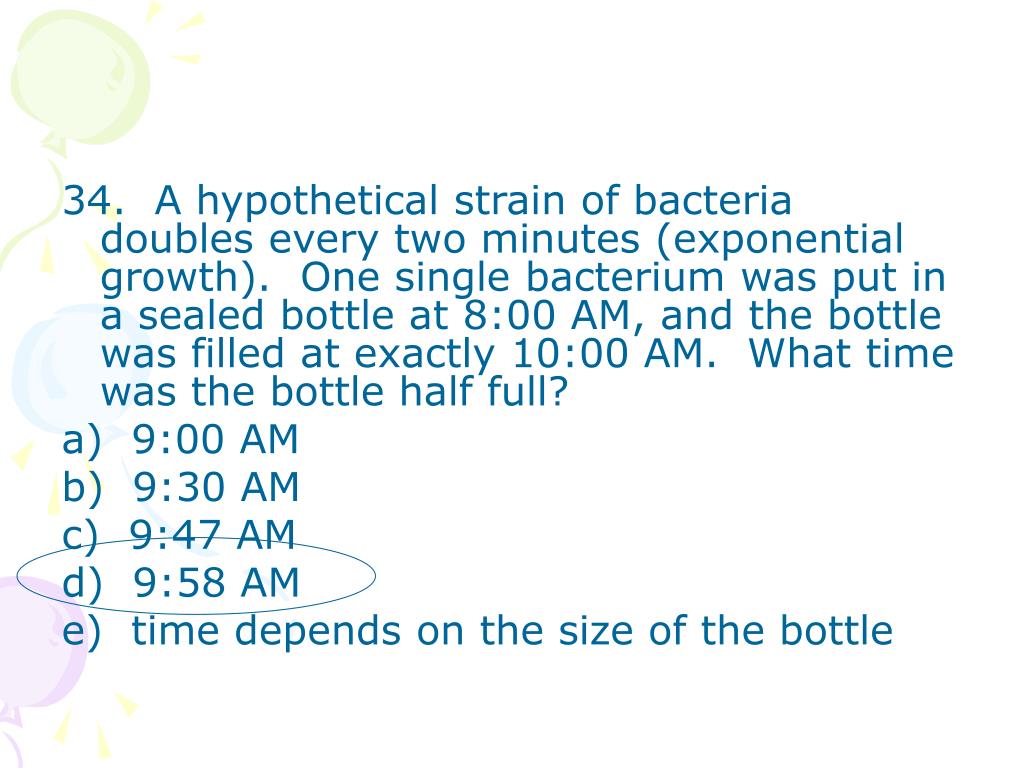 34. A hypothetical strain of bacteria doubles every two minutes (exponential growth). One single bacterium was put in a sealed bottle at 8:00 AM, and the bottle was filled at exactly 10:00 AM. What time was the bottle half full?

a) 9:00 AM
b) 9:30 AM
c) 9:47 AM
d) 9:58 AM
e) time depends on the size of the bottle